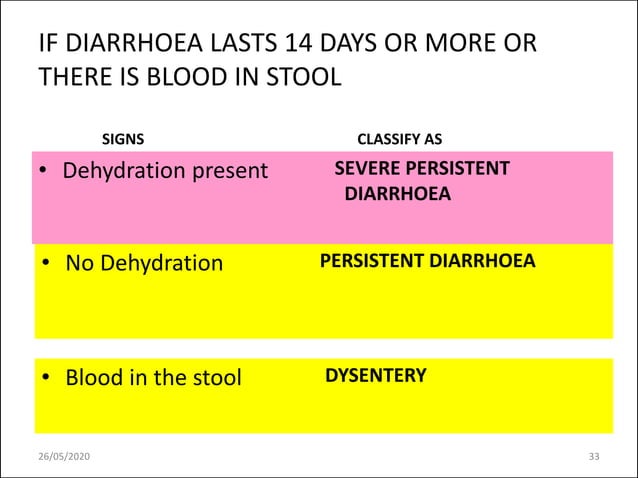 IF DIARRHOEA LASTS 14 DAYS OR MORE OR THERE IS BLOOD IN STOOL

| SIGNS | CLASSIFY AS |
|---|---|
| • Dehydration present | SEVERE PERSISTENT DIARRHOEA |
| • No Dehydration | PERSISTENT DIARRHOEA |
| • Blood in the stool | DYSENTERY |

26/05/2020

33